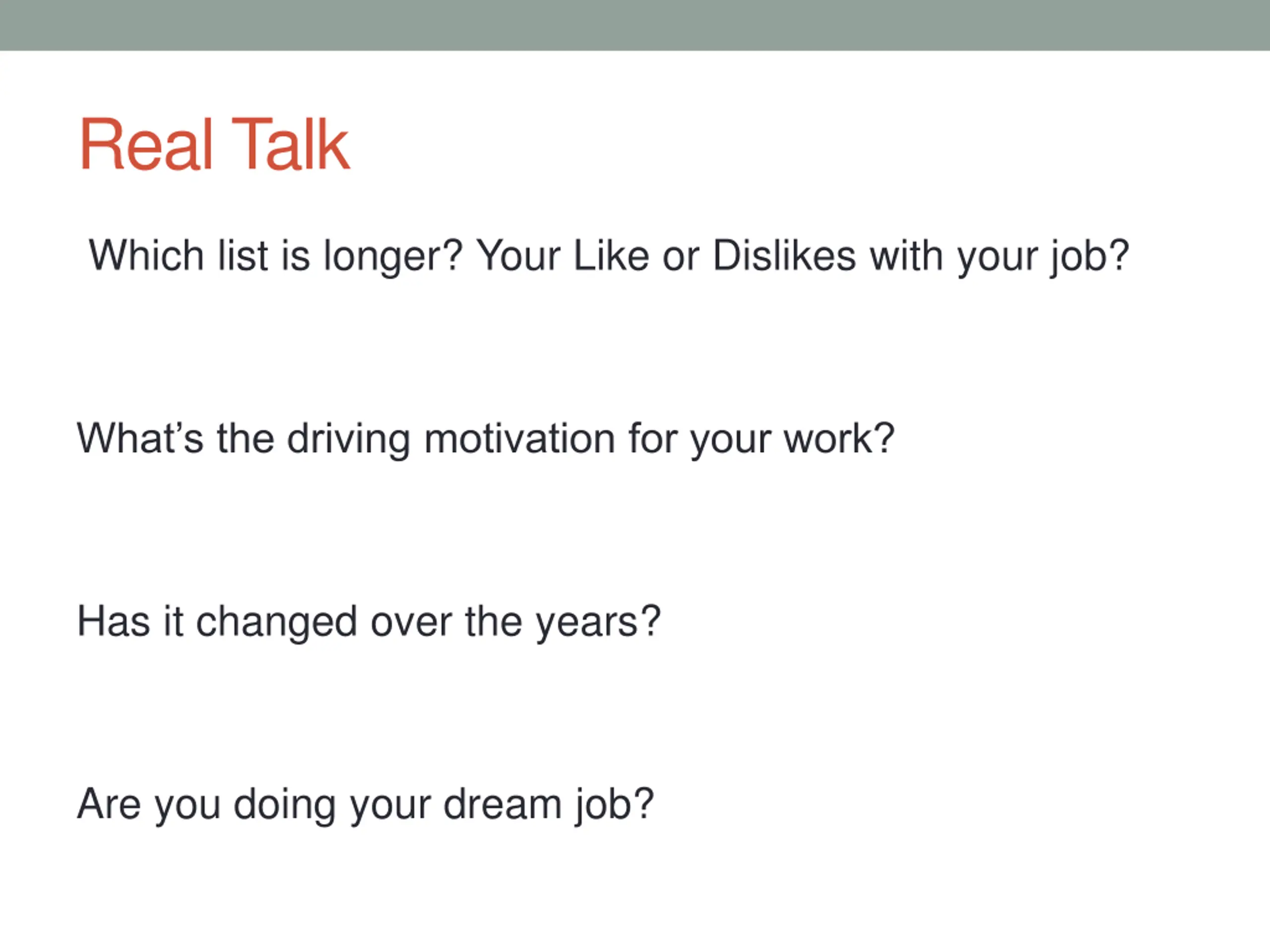 Real Talk

Which list is longer? Your Like or Dislikes with your job?

What’s the driving motivation for your work?

Has it changed over the years?

Are you doing your dream job?